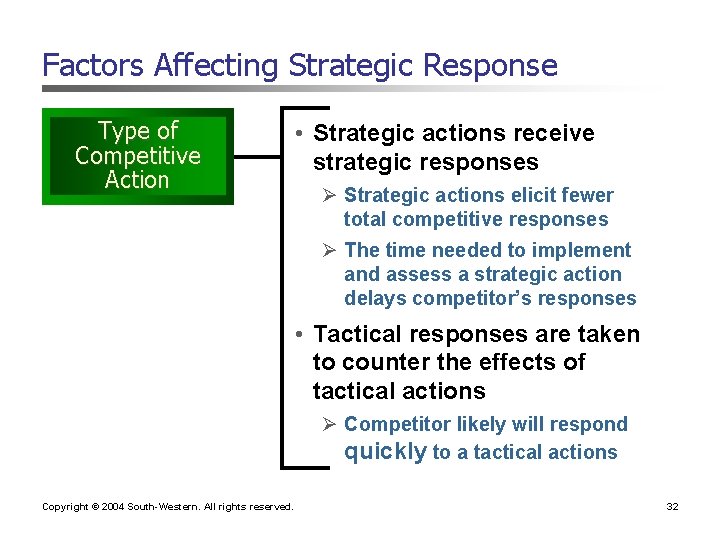 Factors Affecting Strategic Response

Type of Competitive Action

• Strategic actions receive strategic responses

➢ Strategic actions elicit fewer total competitive responses

➢ The time needed to implement and assess a strategic action delays competitor's responses

• Tactical responses are taken to counter the effects of tactical actions

➢ Competitor likely will respond quickly to a tactical actions

Copyright © 2004 South-Western. All rights reserved.

32